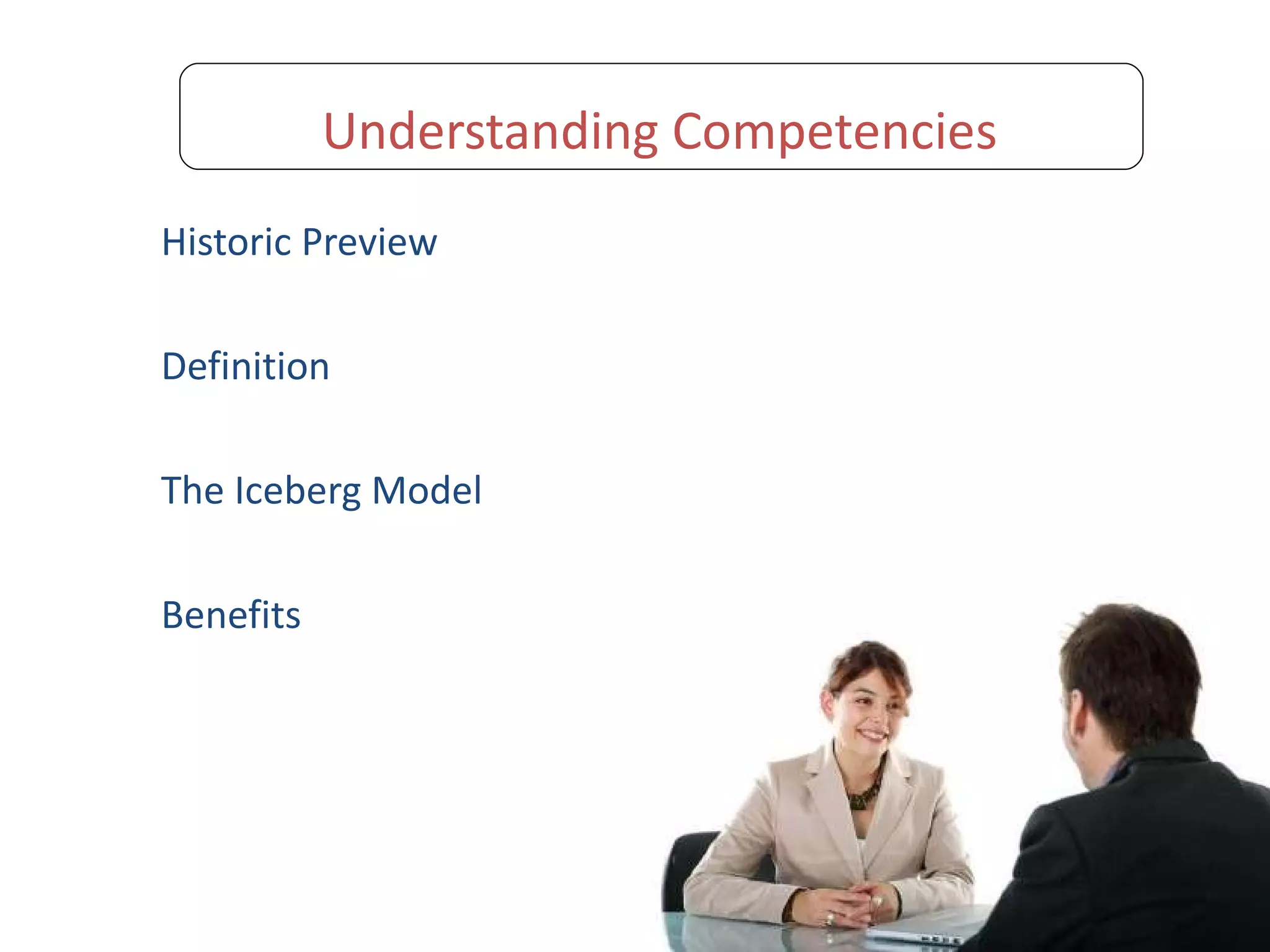 Understanding Competencies

Historic Preview

Definition

The Iceberg Model

Benefits